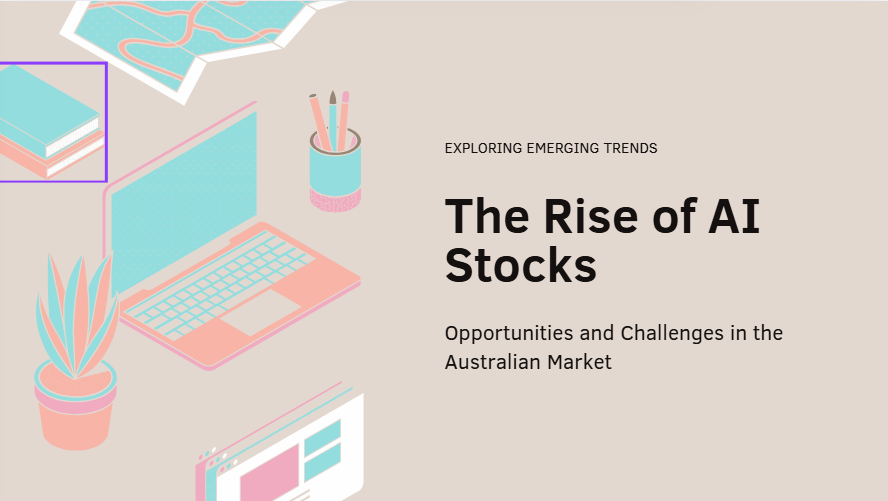 EXPLORING EMERGING TRENDS

The Rise of AI Stocks

Opportunities and Challenges in the Australian Market